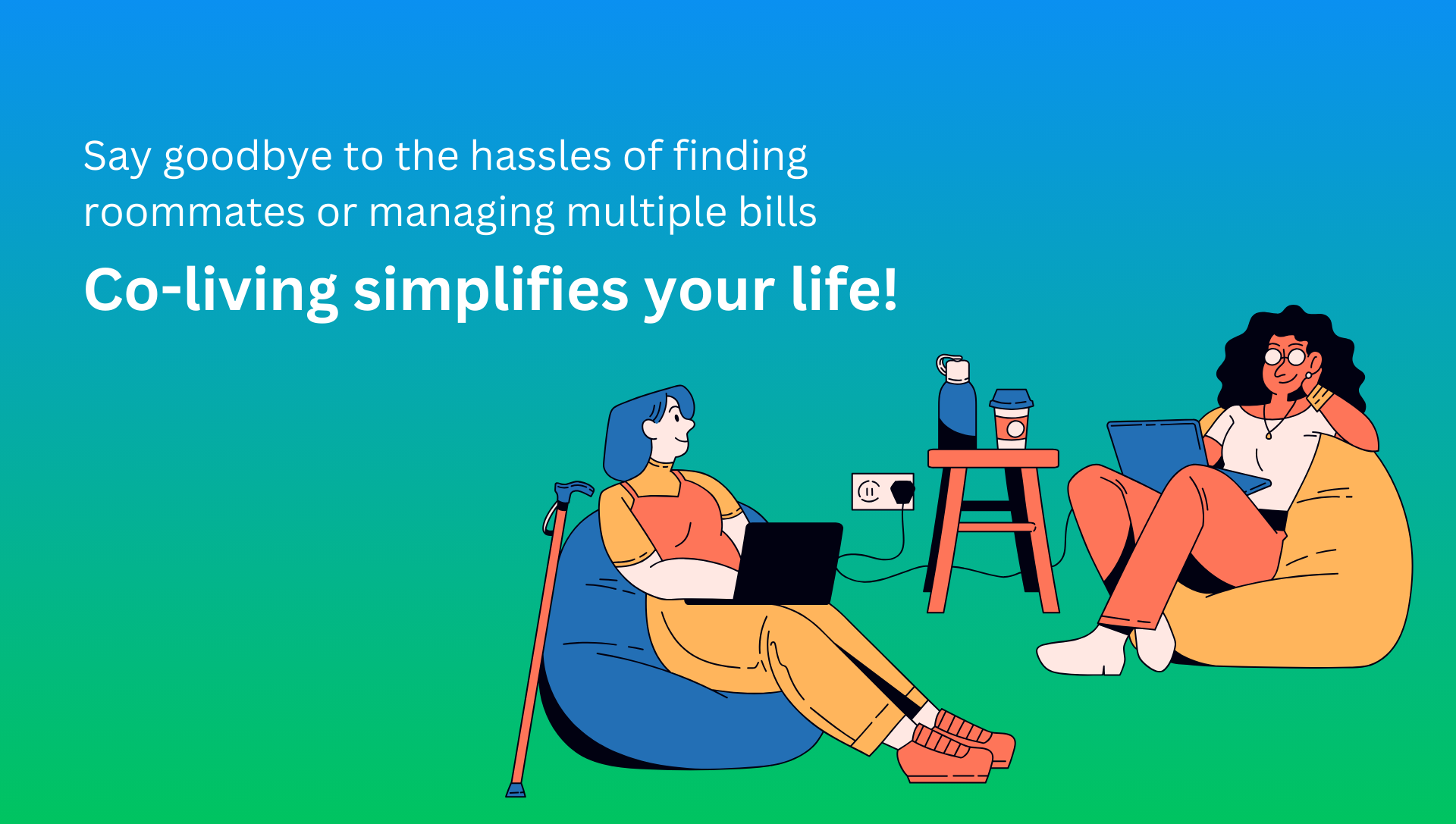 Say goodbye to the hassles of finding roommates or managing multiple bills

Co-living simplifies your life!